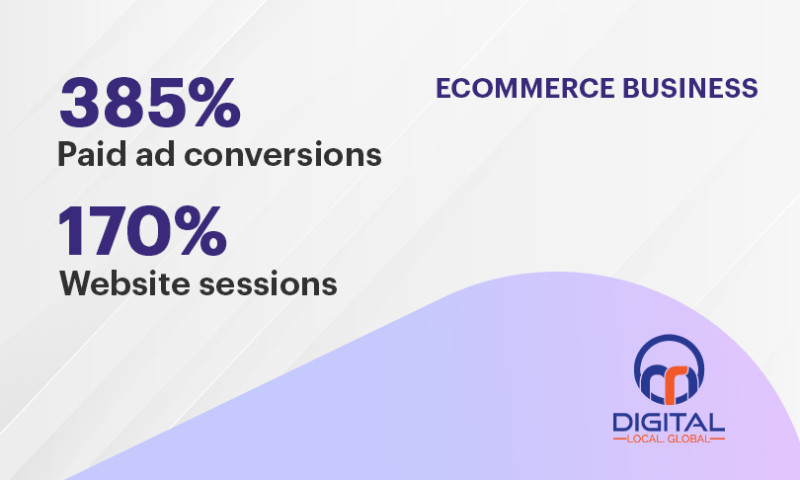 385%
Paid ad conversions

170%
Website sessions

ECOMMERCE BUSINESS

DIGITAL
LOCAL. GLOBAL